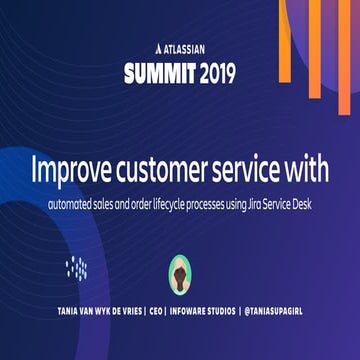 ATLASSIAN
SUMMIT 2019

Improve customer service with
automated sales and order lifecycle processes using Jira Service Desk

TANIA VAN WYK DE VRIES | CEO | INFOWARE STUDIOS | @TANIASUPAGIRL